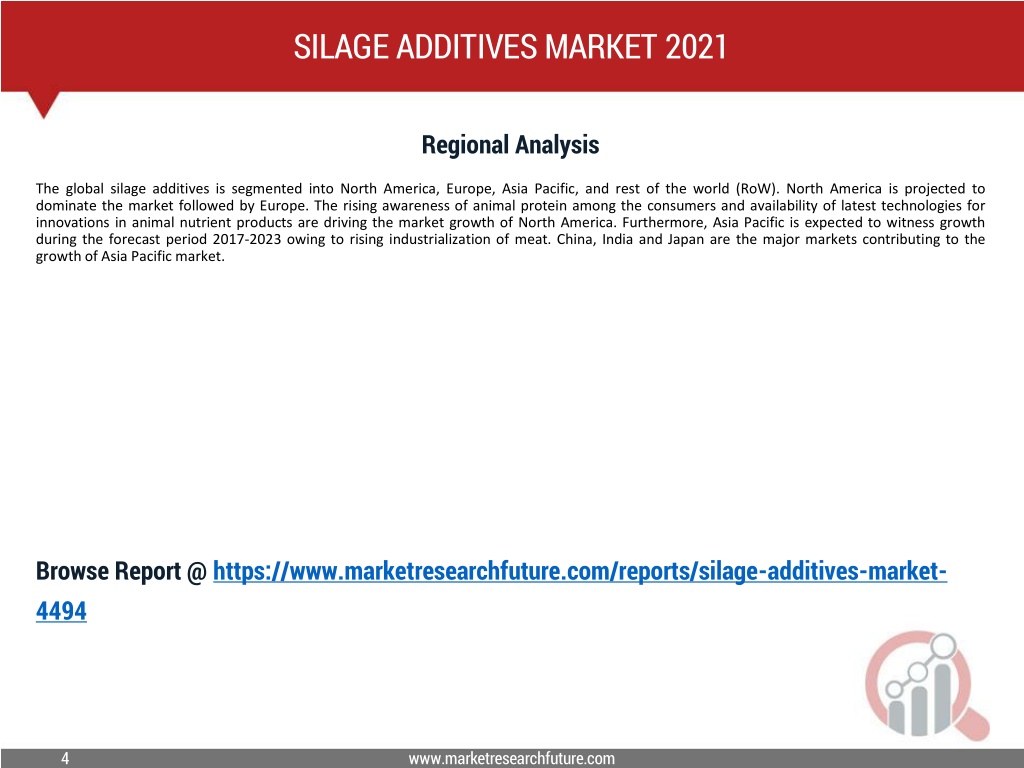 SILAGE ADDITIVES MARKET 2021

Regional Analysis

The global silage additives is segmented into North America, Europe, Asia Pacific, and rest of the world (RoW). North America is projected to dominate the market followed by Europe. The rising awareness of animal protein among the consumers and availability of latest technologies for innovations in animal nutrient products are driving the market growth of North America. Furthermore, Asia Pacific is expected to witness growth during the forecast period 2017-2023 owing to rising industrialization of meat. China, India and Japan are the major markets contributing to the growth of Asia Pacific market.

Browse Report @ https://www.marketresearchfuture.com/reports/silage-additives-market-4494

4

www.marketresearchfuture.com